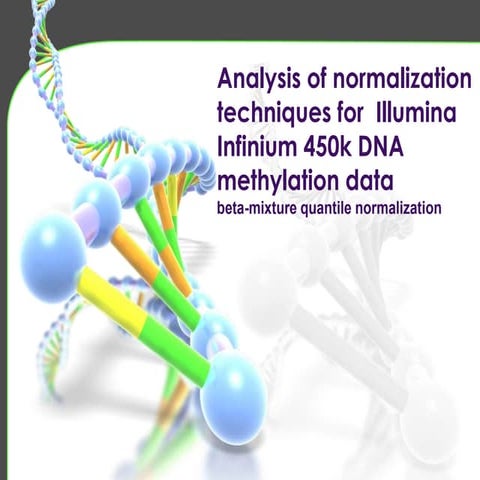 Analysis of normalization techniques for  Illumina Infinium 450k DNA methylation data
beta-mixture quantile normalization